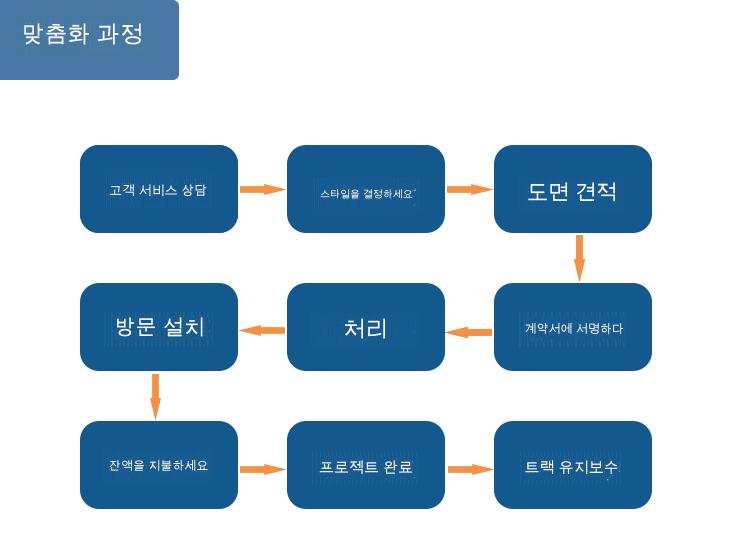 맞춤화 과정

고객 서비스 상담

스타일을 결정하세요

도면 견적

계약서에 서명하다

처리

방문 설치

잔액을 지불하세요

프로젝트 완료

트랙 유지보수